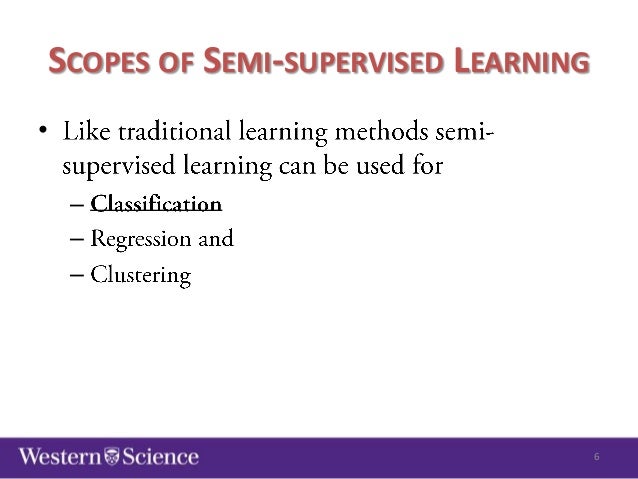 SCOPES OF SEMI-SUPERVISED LEARNING

• Like traditional learning methods semi-supervised learning can be used for

– Classification

– Regression and

– Clustering

Western Science

6